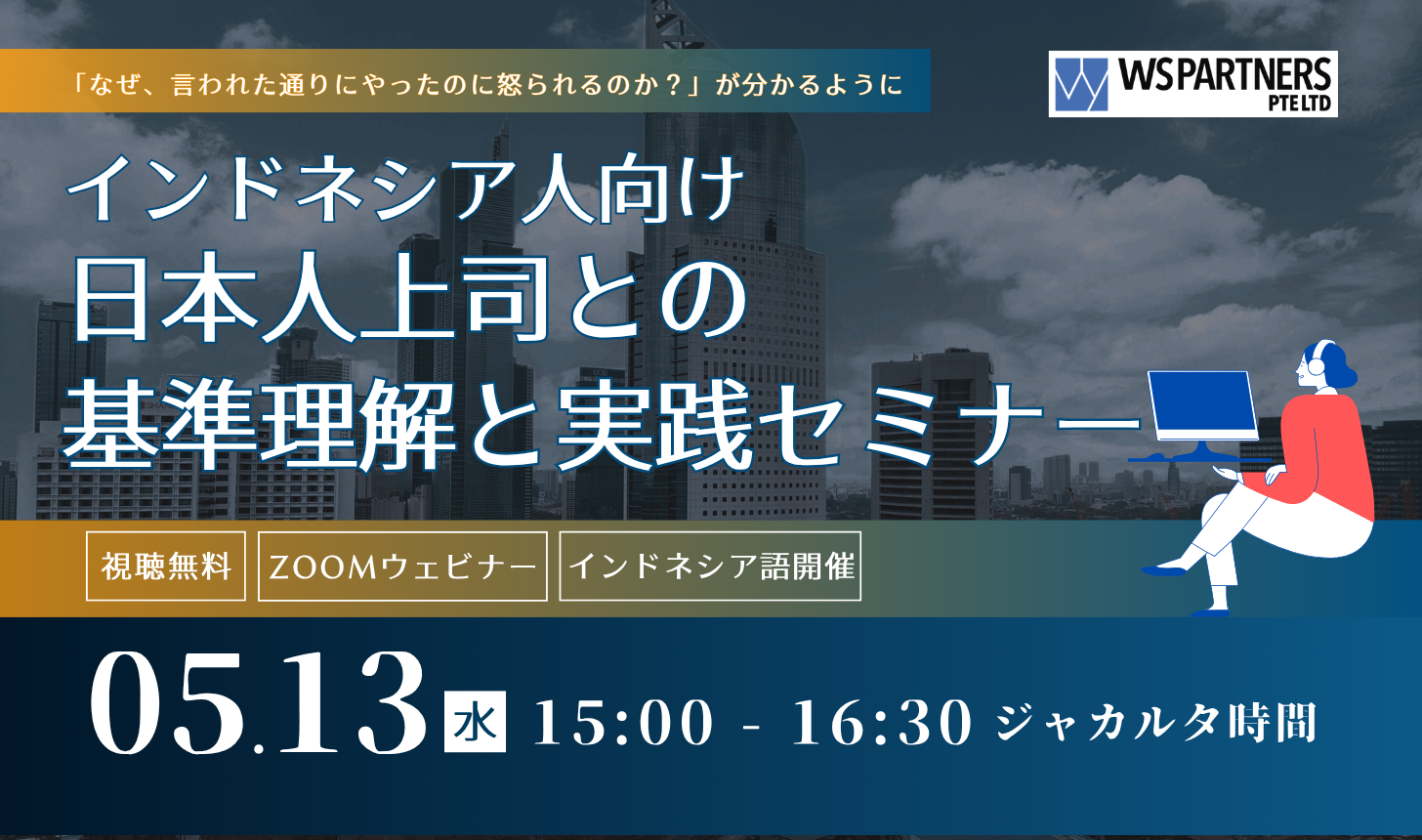 「なぜ、言われた通りにやったのに怒られるのか？」が分かるように

WS PARTNERS PTE LTD

インドネシア人向け
日本人上司との
基準理解と実践セミナー

視聴無料
ZOOMウェビナー
インドネシア語開催

05.13 水 15:00 - 16:30 ジャカルタ時間